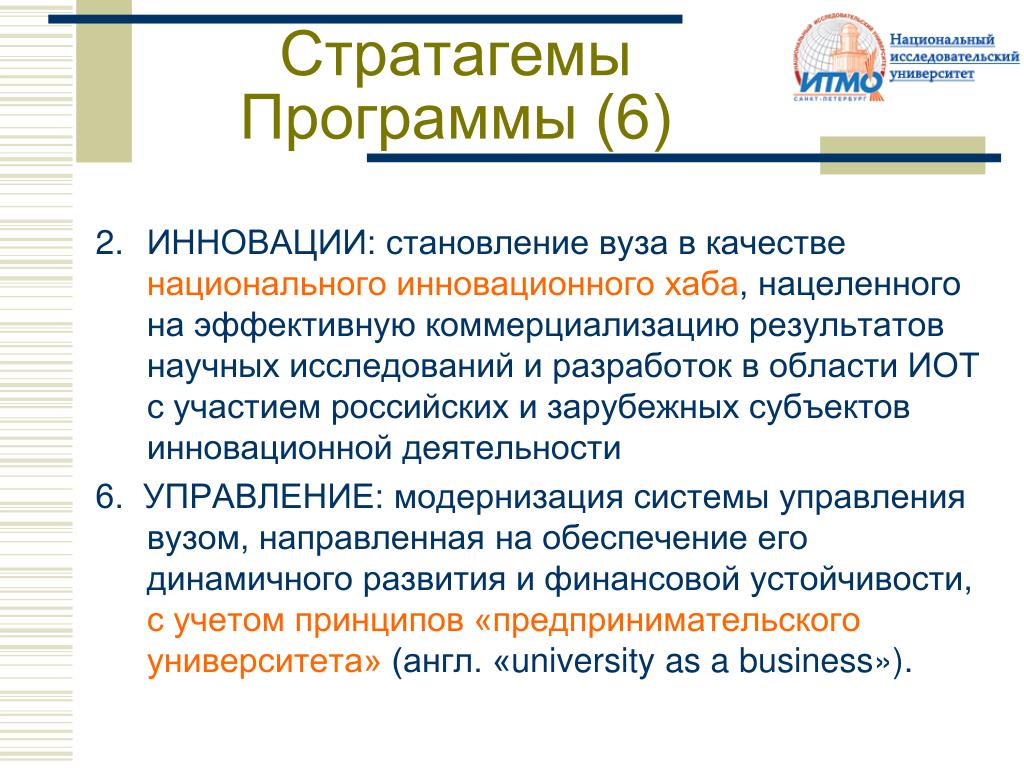 Стратагемы Программы (6)

НАЦИОНАЛЬНЫЙ ИССЛЕДОВАТЕЛЬСКИЙ УНИВЕРСИТЕТ
ИТМО
САНКТ-ПЕТЕРБУРГ
Национальный исследовательский университет

2. ИННОВАЦИИ: становление вуза в качестве национального инновационного хаба, нацеленного на эффективную коммерциализацию результатов научных исследований и разработок в области ИОТ с участием российских и зарубежных субъектов инновационной деятельности

6. УПРАВЛЕНИЕ: модернизация системы управления вузом, направленная на обеспечение его динамичного развития и финансовой устойчивости, с учетом принципов «предпринимательского университета» (англ. «university as a business»).